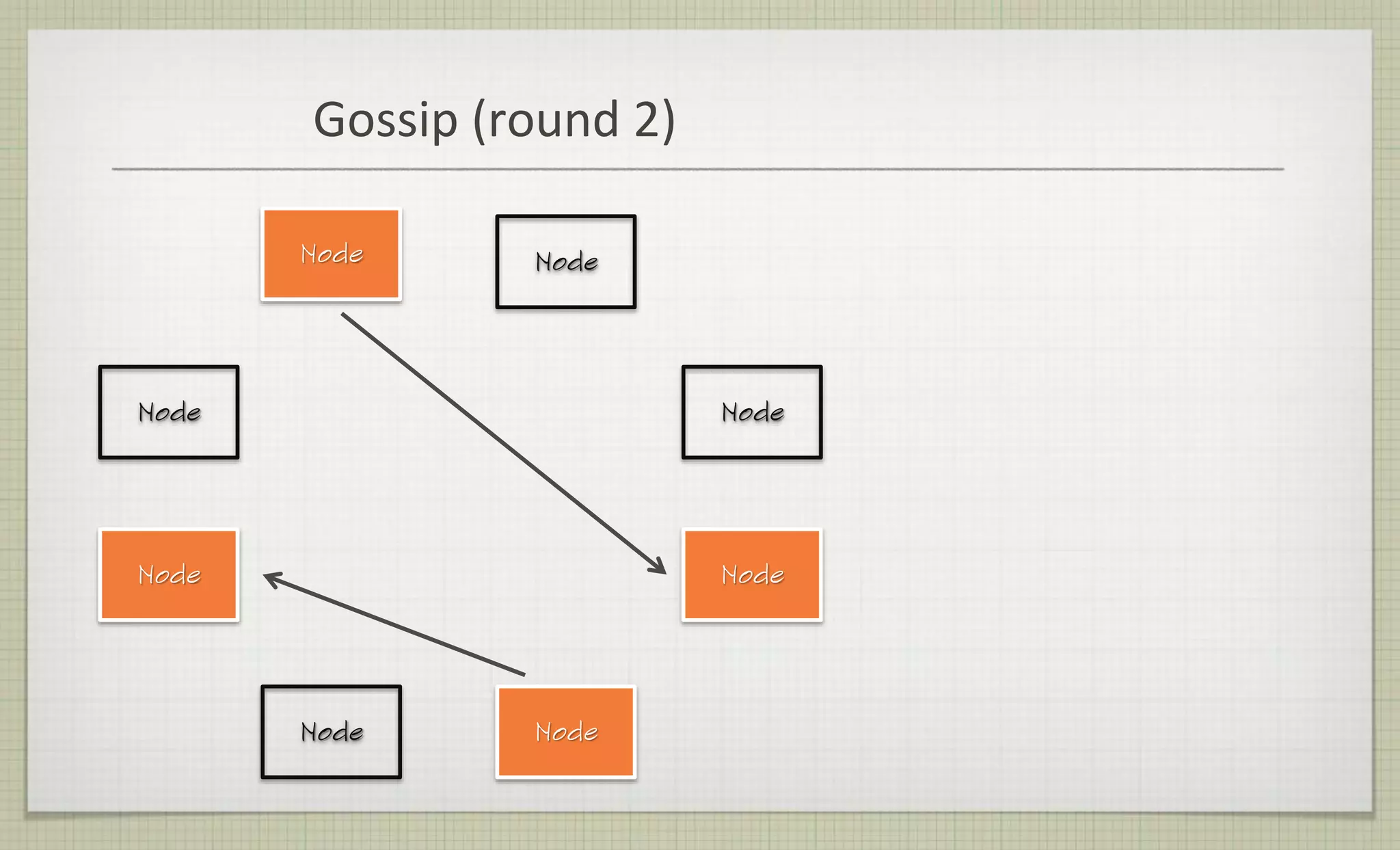 Gossip (round 2)

Node

Node

Node

Node

Node

Node

Node

Node